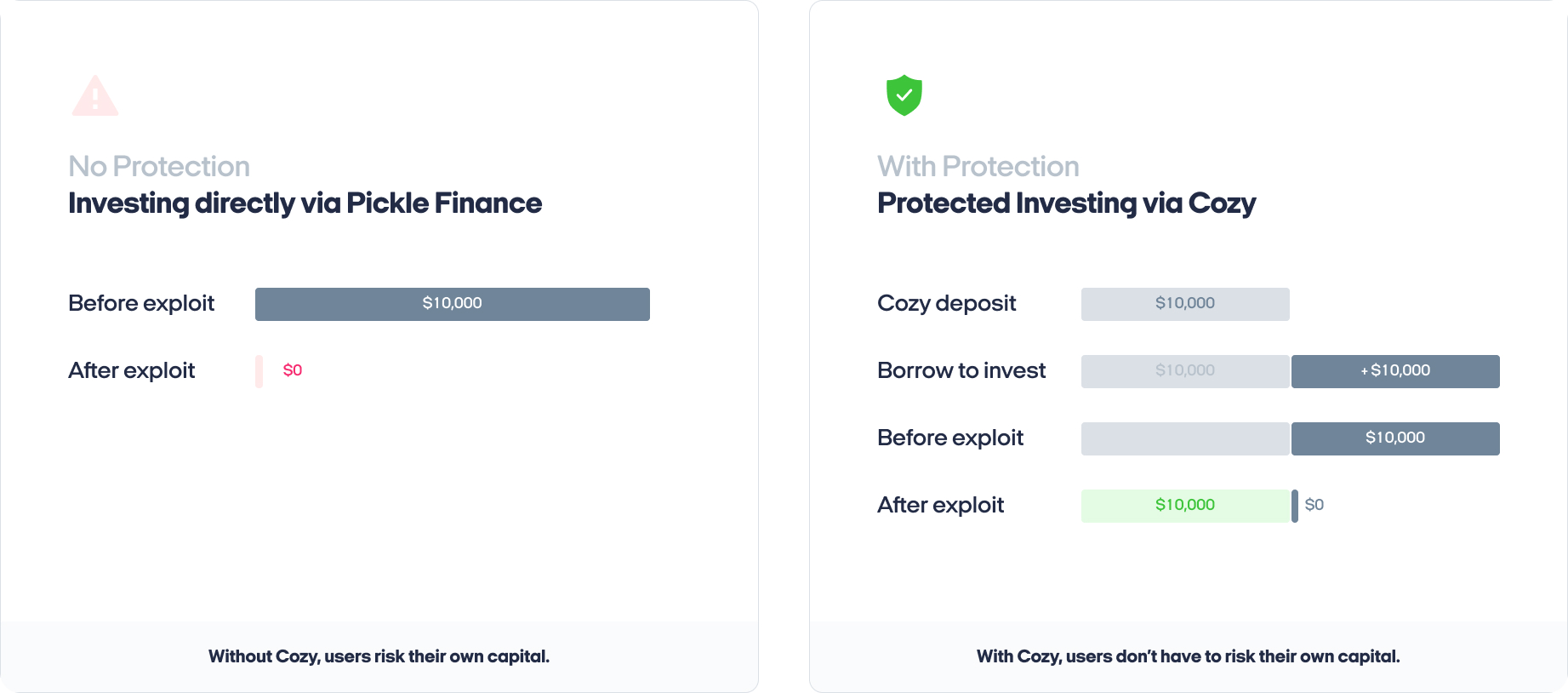 No Protection
Investing directly via Pickle Finance

Before exploit $10,000

After exploit $0

Without Cozy, users risk their own capital.

With Protection
Protected Investing via Cozy

Cozy deposit $10,000

Borrow to invest $10,000 +$10,000

Before exploit $10,000

After exploit $10,000 $0

With Cozy, users don't have to risk their own capital.